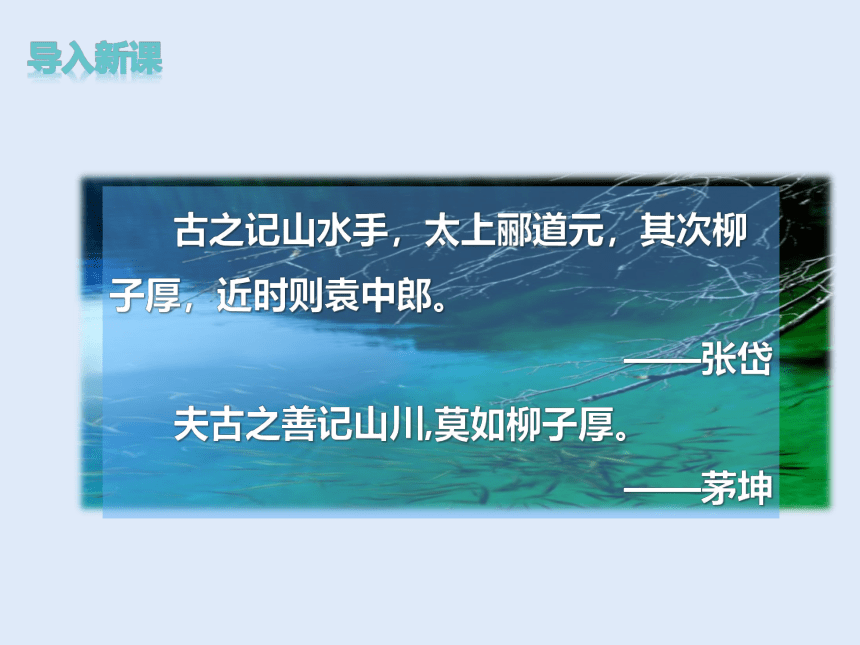 导入新课

古之记山水手，太上郦道元，其次柳子厚，近时则袁中郎。

——张岱

夫古之善记山川,莫如柳子厚。

——茅坤